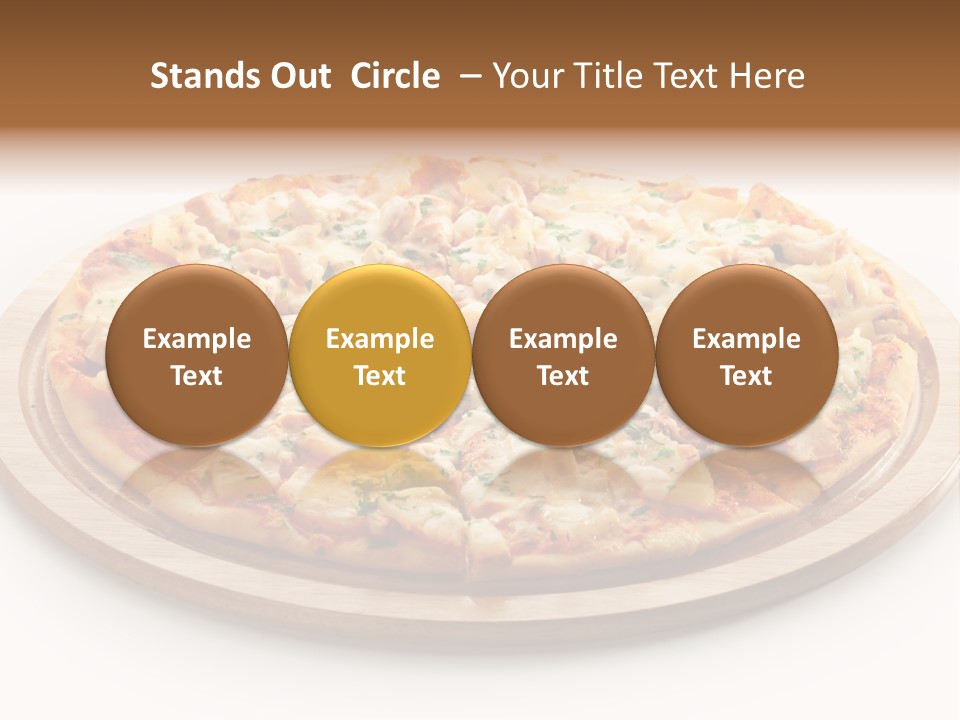 Stands Out Circle – Your Title Text Here

Example Text

Example Text

Example Text

Example Text